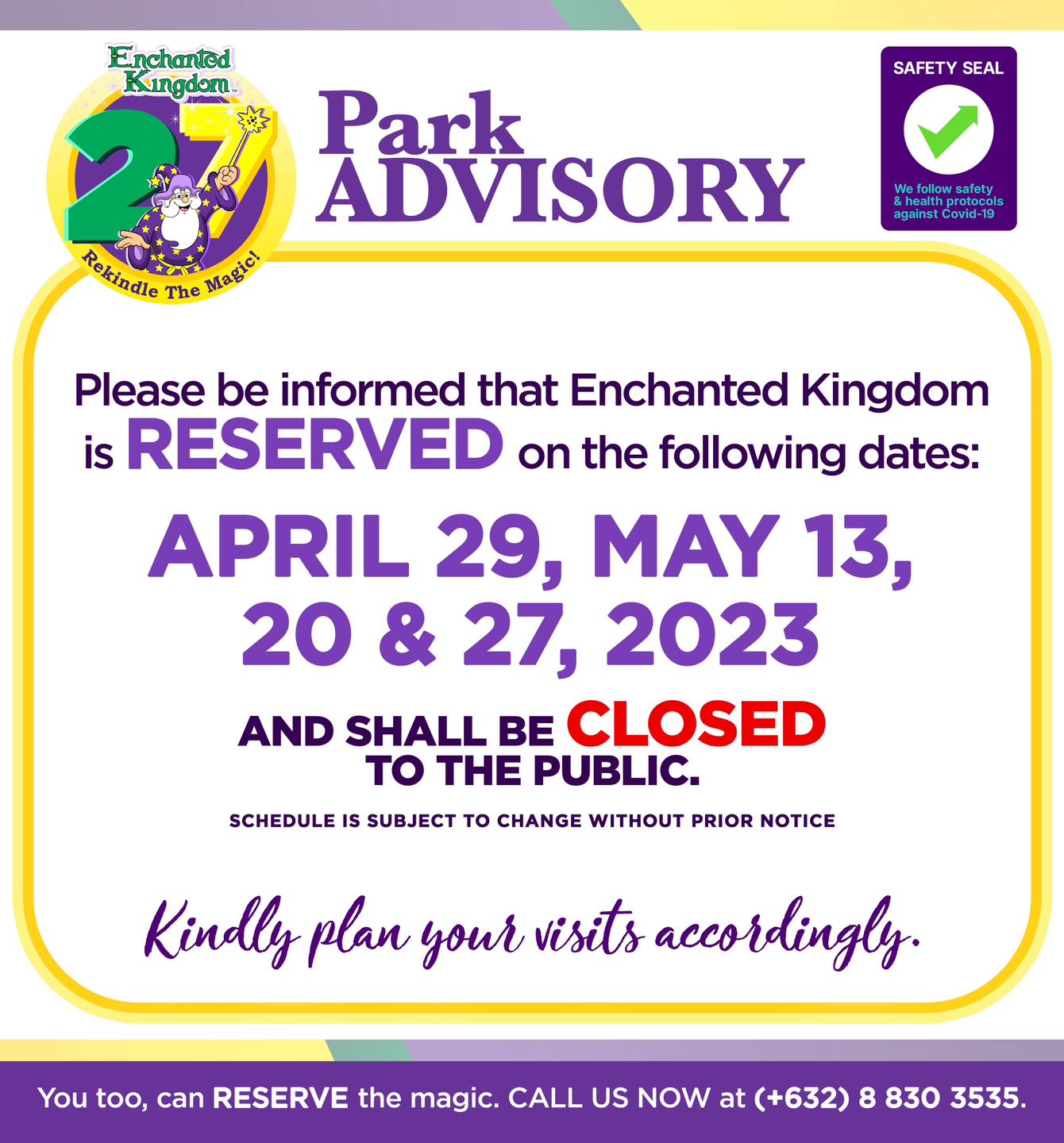 Enchanted Kingdom

27

Rekindle The Magic!

Park ADVISORY

SAFETY SEAL

We follow safety & health protocols against Covid-19

Please be informed that Enchanted Kingdom is RESERVED on the following dates:

APRIL 29, MAY 13, 20 & 27, 2023

AND SHALL BE CLOSED TO THE PUBLIC.

SCHEDULE IS SUBJECT TO CHANGE WITHOUT PRIOR NOTICE

Kindly plan your visits accordingly.

You too, can RESERVE the magic. CALL US NOW at (+632) 8 830 3535.